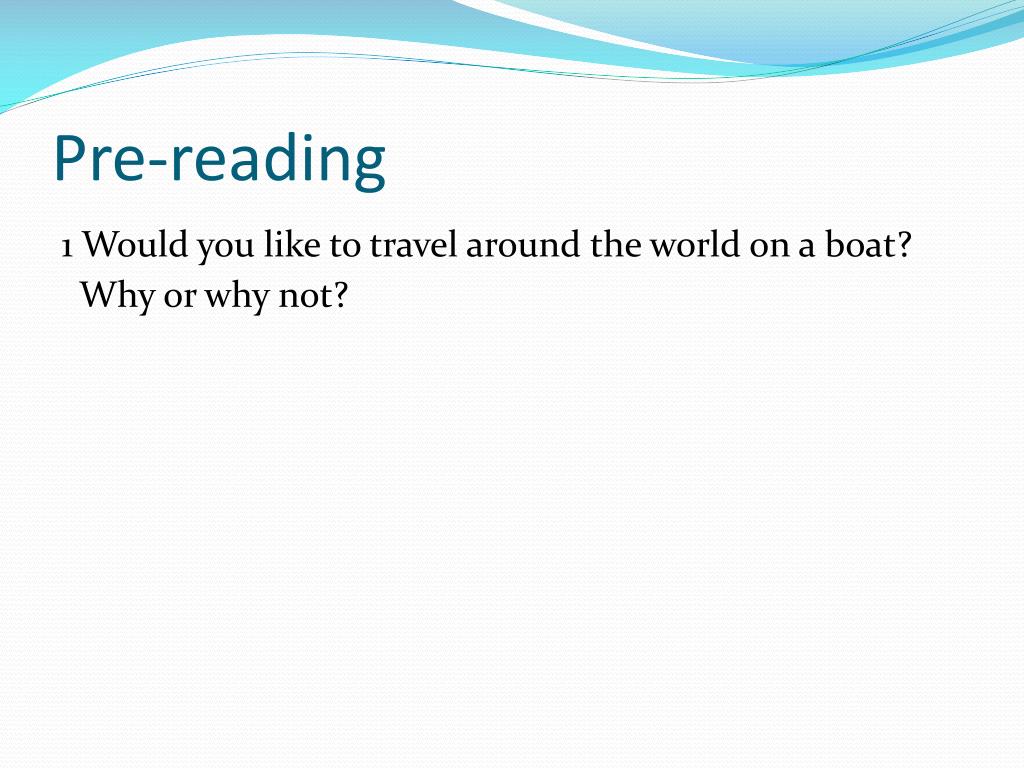 Pre-reading

1 Would you like to travel around the world on a boat? Why or why not?